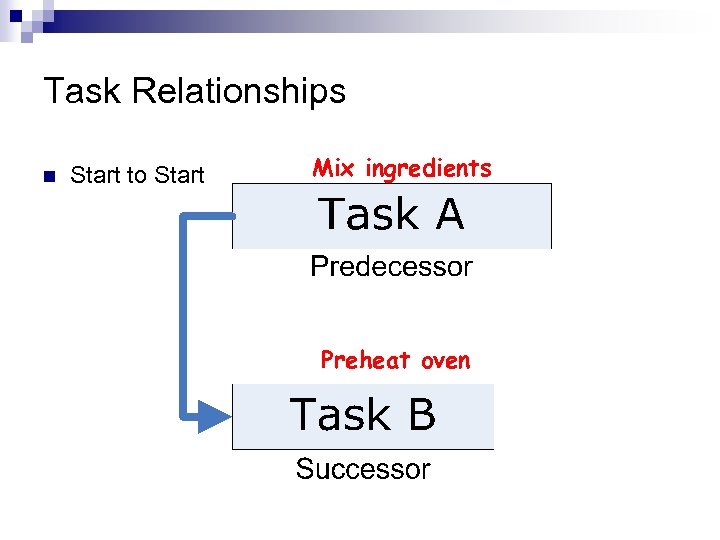 Task Relationships

Start to Start

Mix ingredients

Task A

Predecessor

Preheat oven

Task B

Successor